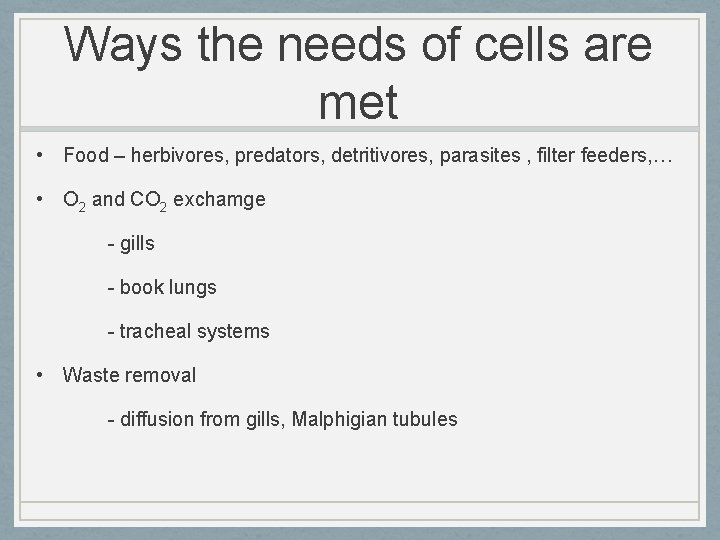 Ways the needs of cells are met

• Food – herbivores, predators, detritivores, parasites , filter feeders,…

• $O_2$ and $CO_2$ exchamge

- gills

- book lungs

- tracheal systems

• Waste removal

- diffusion from gills, Malphigian tubules